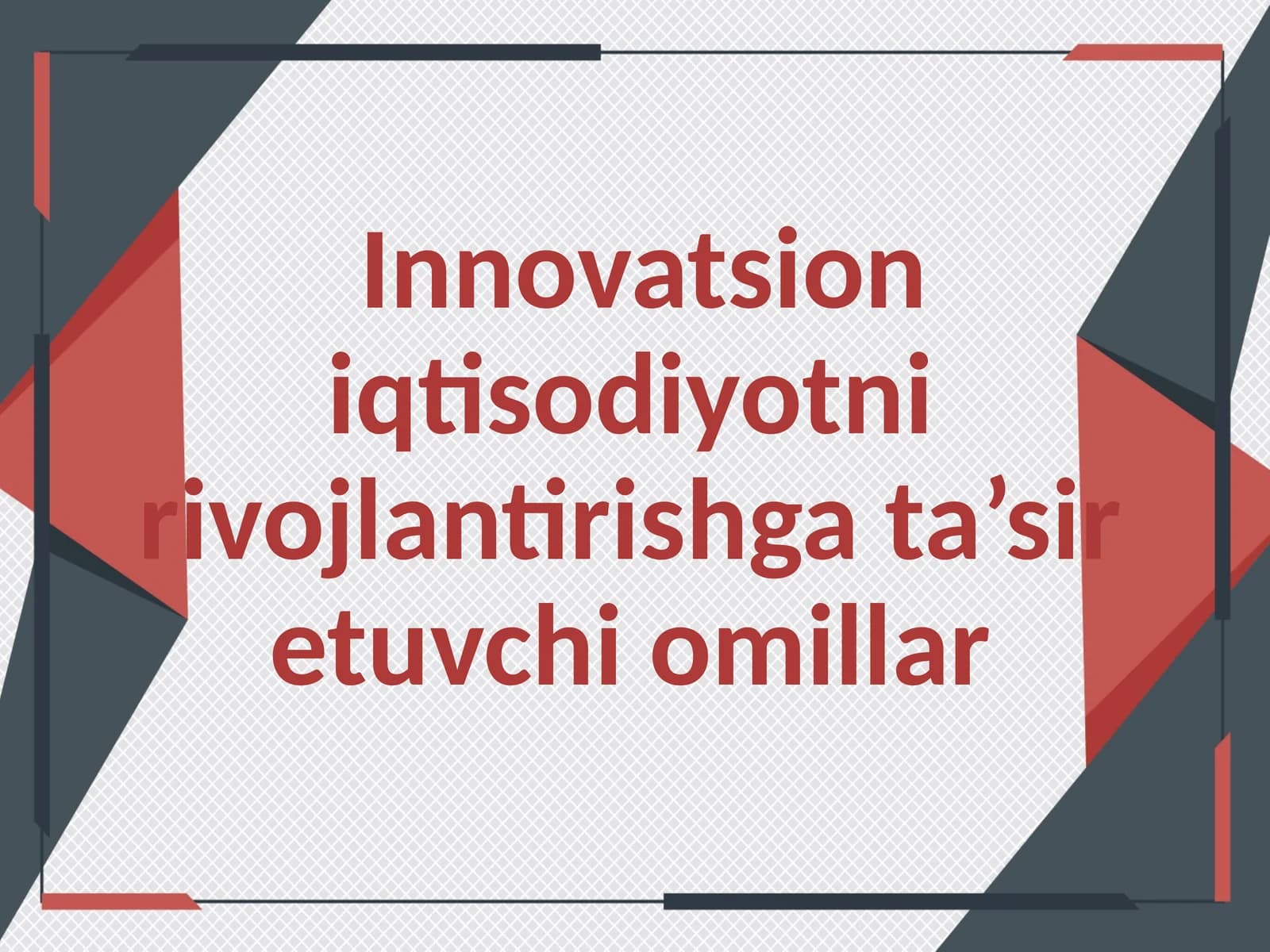 Innovatsion iqtisodiyotni rivojlantirishga ta’sir etuvchi omillar